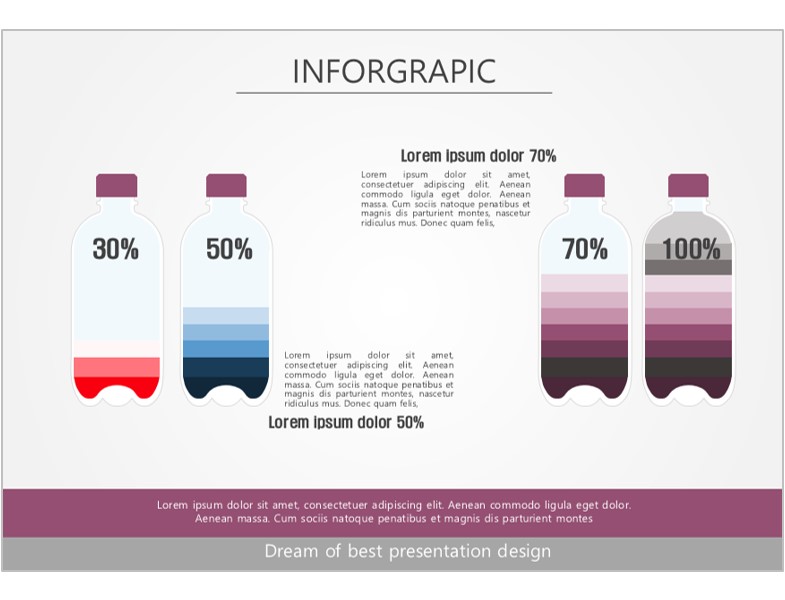 INFORGRAPIC

Lorem ipsum dolor 70%

Lorem ipsum dolor sit amet, consectetuer adipiscing elit. Aenean commodo ligula eget dolor. Aenean massa. Cum sociis natoque penatibus et magnis dis parturient montes, nascetur ridiculus mus. Donec quam felis,

30%

50%

70%

100%

Lorem ipsum dolor sit amet, consectetuer adipiscing elit. Aenean commodo ligula eget dolor. Aenean massa. Cum sociis natoque penatibus et magnis dis parturient montes, nascetur ridiculus mus. Donec quam felis,

Lorem ipsum dolor 50%

Lorem ipsum dolor sit amet, consectetuer adipiscing elit. Aenean commodo ligula eget dolor. Aenean massa. Cum sociis natoque penatibus et magnis dis parturient montes

Dream of best presentation design